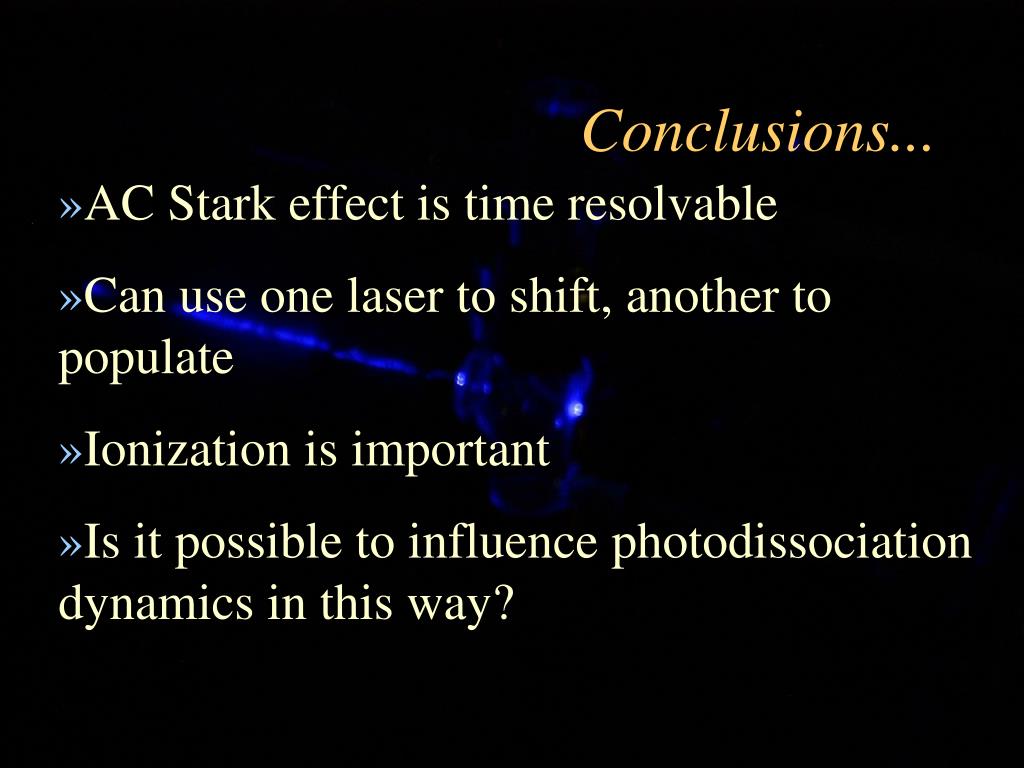 Conclusions...

»AC Stark effect is time resolvable

»Can use one laser to shift, another to populate

»Ionization is important

»Is it possible to influence photodissociation dynamics in this way?